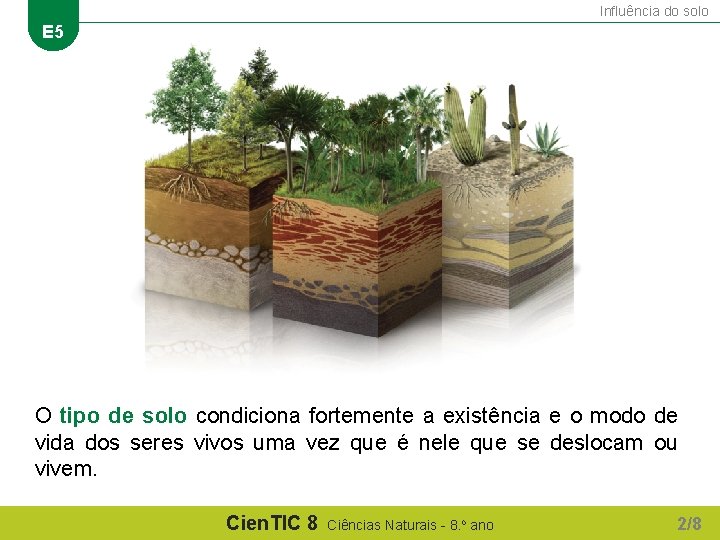 E5

Influência do solo

O tipo de solo condiciona fortemente a existência e o modo de vida dos seres vivos uma vez que é nele que se deslocam ou vivem.

CienTIC 8 Ciências Naturais - 8.º ano

2/8